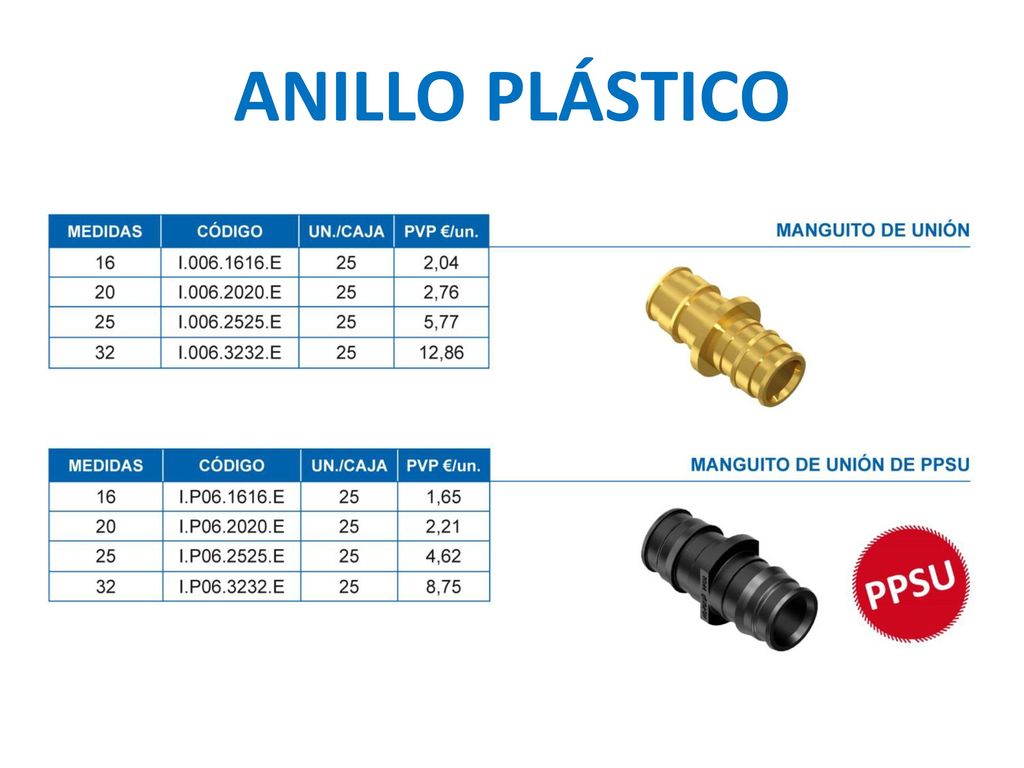 ANILLO PLÁSTICO

MANGUITO DE UNIÓN

| MEDIDAS | CÓDIGO | UN./CAJA | PVP €/un. |
|---|---|---|---|
| 16 | I.006.1616.E | 25 | 2,04 |
| 20 | I.006.2020.E | 25 | 2,76 |
| 25 | I.006.2525.E | 25 | 5,77 |
| 32 | I.006.3232.E | 25 | 12,86 |

MANGUITO DE UNIÓN DE PPSU

| MEDIDAS | CÓDIGO | UN./CAJA | PVP €/un. |
|---|---|---|---|
| 16 | I.P06.1616.E | 25 | 1,65 |
| 20 | I.P06.2020.E | 25 | 2,21 |
| 25 | I.P06.2525.E | 25 | 4,62 |
| 32 | I.P06.3232.E | 25 | 8,75 |

PPSU